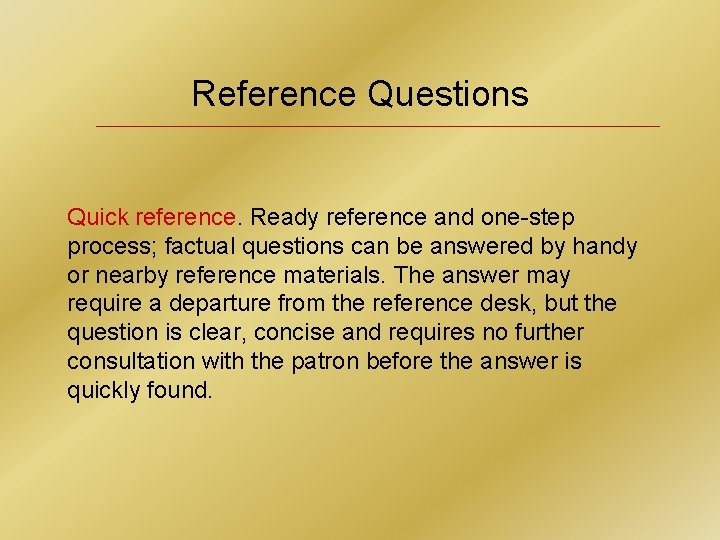 Reference Questions

Quick reference. Ready reference and one-step process; factual questions can be answered by handy or nearby reference materials. The answer may require a departure from the reference desk, but the question is clear, concise and requires no further consultation with the patron before the answer is quickly found.